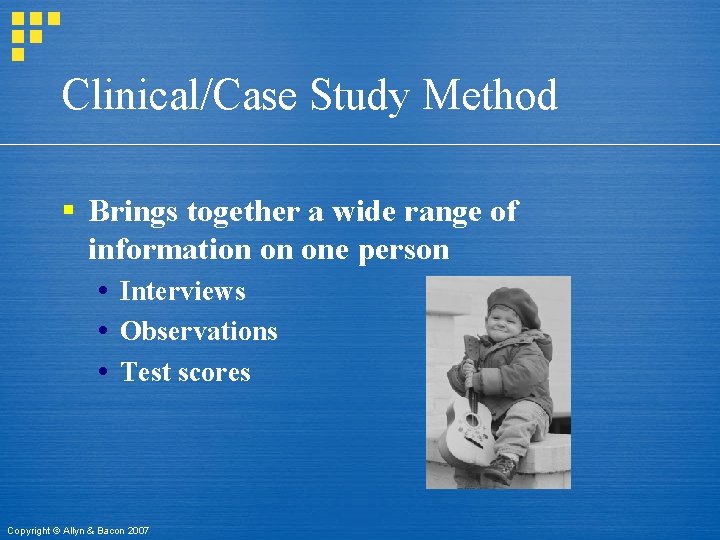 Clinical/Case Study Method

▪ Brings together a wide range of information on one person

• Interviews
• Observations
• Test scores

Copyright © Allyn & Bacon 2007